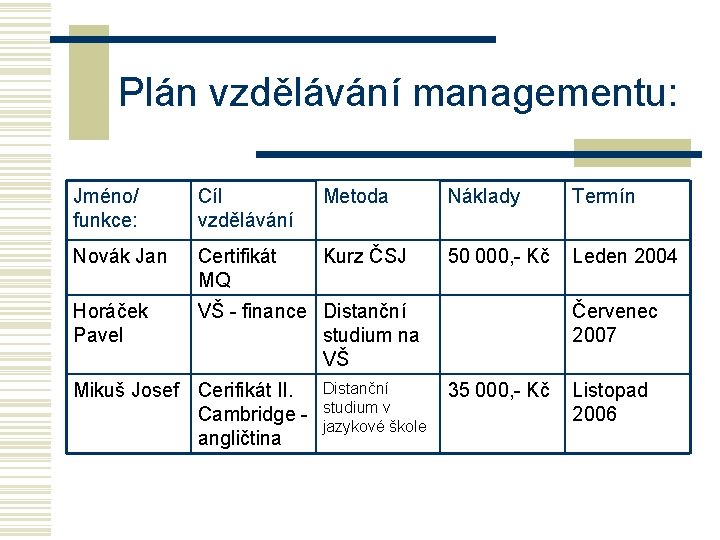 Plán vzdělávání managementu:

| Jméno/ funkce: | Cíl vzdělávání | Metoda | Náklady | Termín |
|---|---|---|---|---|
| Novák Jan | Certifikát MQ | Kurz ČSJ | 50 000,- Kč | Leden 2004 |
| Horáček Pavel | VŠ - finance | Distanční studium na VŠ | | Červenec 2007 |
| Mikuš Josef | Cerifikát II. Cambridge - angličtina | Distanční studium v jazykové škole | 35 000,- Kč | Listopad 2006 |